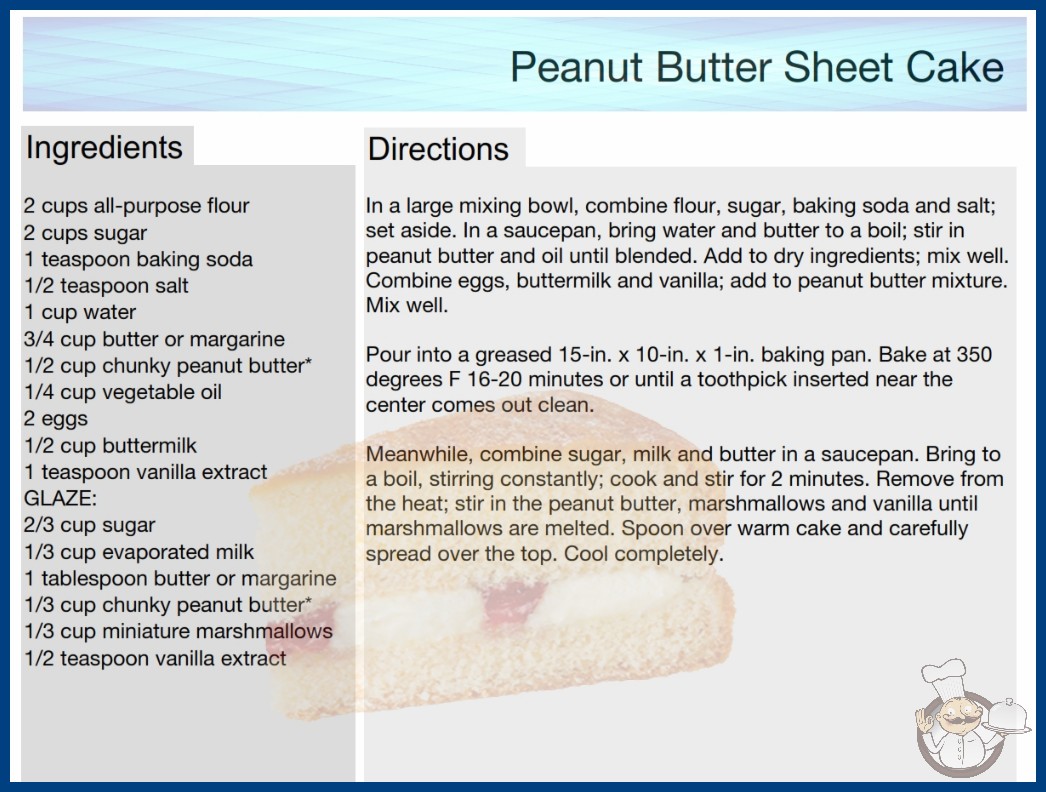 Peanut Butter Sheet Cake

Ingredients

2 cups all-purpose flour
2 cups sugar
1 teaspoon baking soda
1/2 teaspoon salt
1 cup water
3/4 cup butter or margarine
1/2 cup chunky peanut butter*
1/4 cup vegetable oil
2 eggs
1/2 cup buttermilk
1 teaspoon vanilla extract
GLAZE:
2/3 cup sugar
1/3 cup evaporated milk
1 tablespoon butter or margarine
1/3 cup chunky peanut butter*
1/3 cup miniature marshmallows
1/2 teaspoon vanilla extract

Directions

In a large mixing bowl, combine flour, sugar, baking soda and salt; set aside. In a saucepan, bring water and butter to a boil; stir in peanut butter and oil until blended. Add to dry ingredients; mix well. Combine eggs, buttermilk and vanilla; add to peanut butter mixture. Mix well.

Pour into a greased 15-in. x 10-in. x 1-in. baking pan. Bake at 350 degrees F 16-20 minutes or until a toothpick inserted near the center comes out clean.

Meanwhile, combine sugar, milk and butter in a saucepan. Bring to a boil, stirring constantly; cook and stir for 2 minutes. Remove from the heat; stir in the peanut butter, marshmallows and vanilla until marshmallows are melted. Spoon over warm cake and carefully spread over the top. Cool completely.